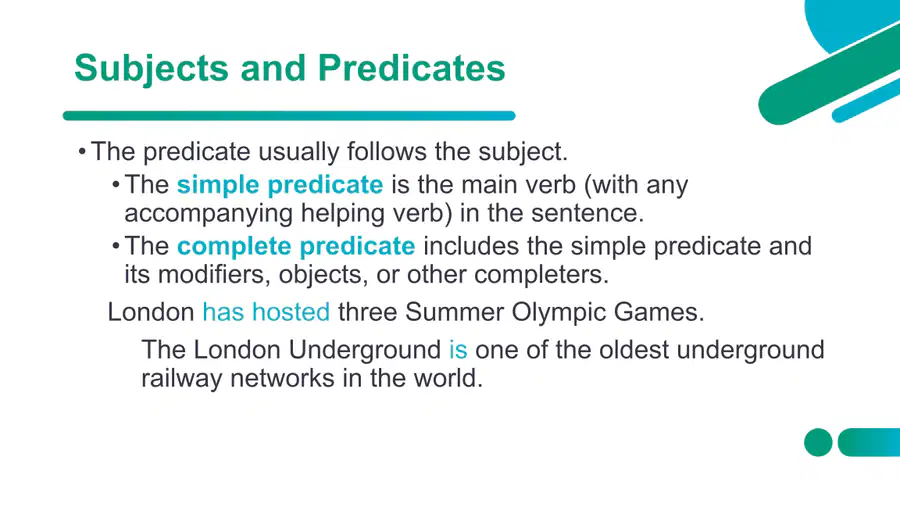 Subjects and Predicates

• The predicate usually follows the subject.

• The simple predicate is the main verb (with any accompanying helping verb) in the sentence.

• The complete predicate includes the simple predicate and its modifiers, objects, or other completers.

London has hosted three Summer Olympic Games.

The London Underground is one of the oldest underground railway networks in the world.